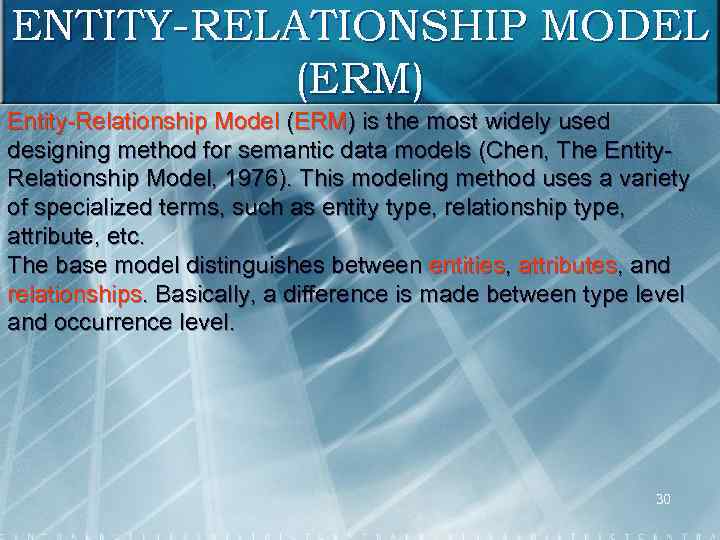 ENTITY-RELATIONSHIP MODEL (ERM)

Entity-Relationship Model (ERM) is the most widely used designing method for semantic data models (Chen, The Entity-Relationship Model, 1976). This modeling method uses a variety of specialized terms, such as entity type, relationship type, attribute, etc.
The base model distinguishes between entities, attributes, and relationships. Basically, a difference is made between type level and occurrence level.

30